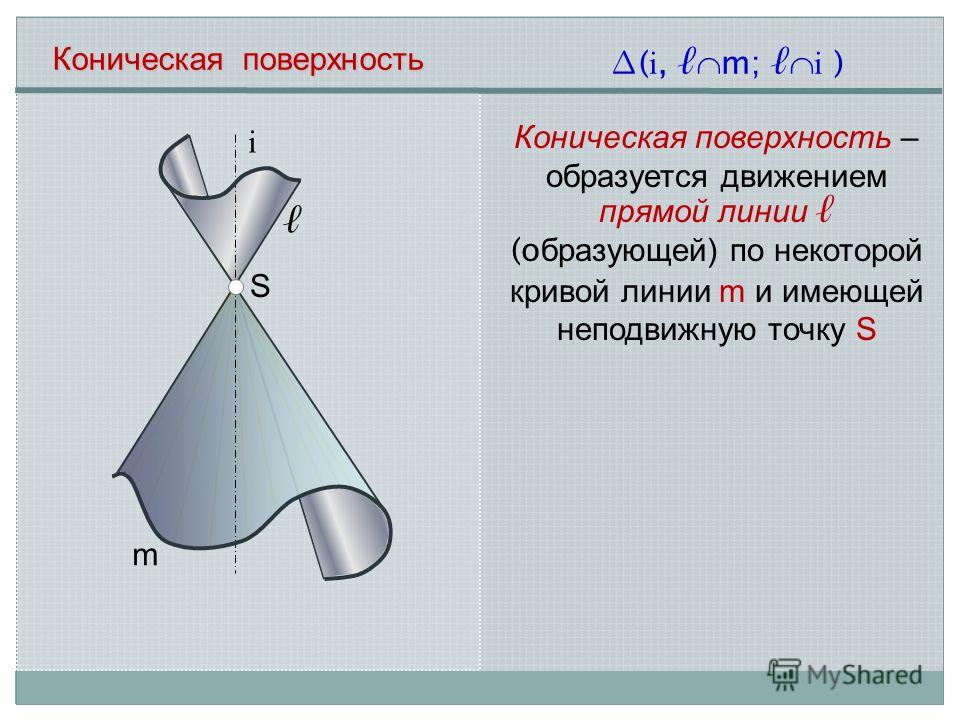 Коническая поверхность

$\Delta(i, \ell \cap m; \ell \cap i)$

i

$\ell$

S

m

Коническая поверхность – образуется движением прямой линии $\ell$ (образующей) по некоторой кривой линии m и имеющей неподвижную точку S

MyShared